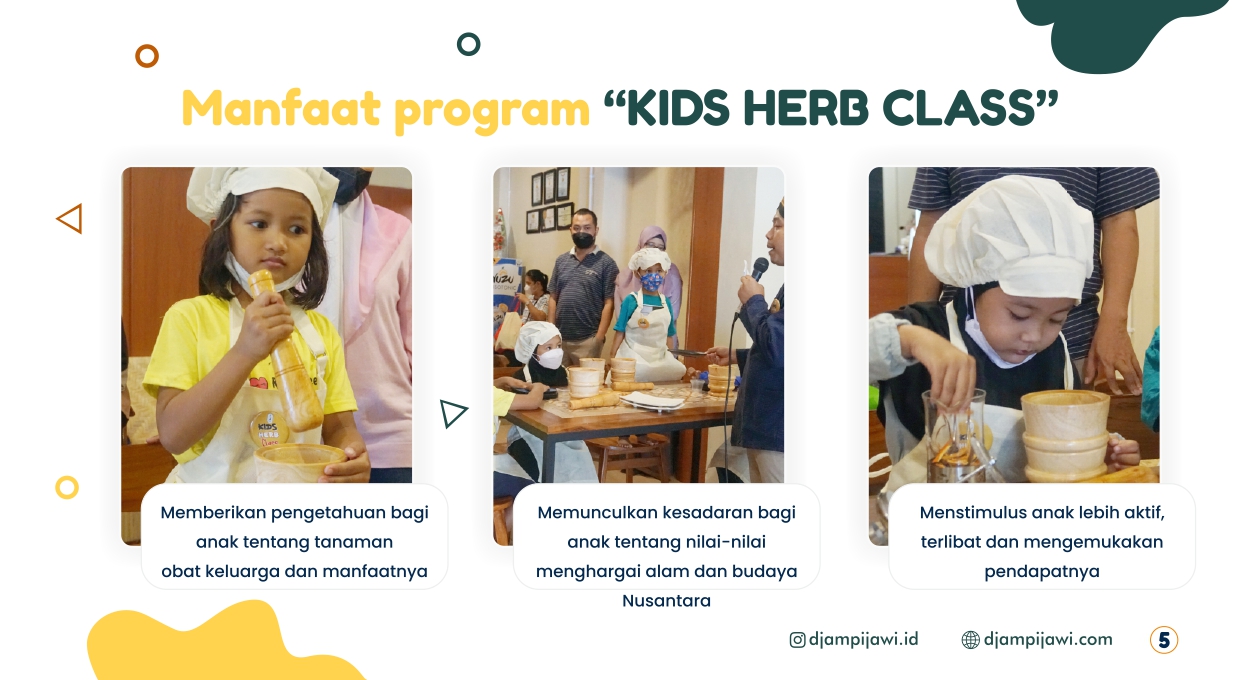 Manfaat program “KIDS HERB CLASS”

KIDS

Memberikan pengetahuan bagi anak tentang tanaman obat keluarga dan manfaatnya

Memunculkan kesadaran bagi anak tentang nilai-nilai menghargai alam dan budaya Nusantara

Menstimulus anak lebih aktif, terlibat dan mengemukakan pendapatnya

djampijawi.id

djampijawi.com

5